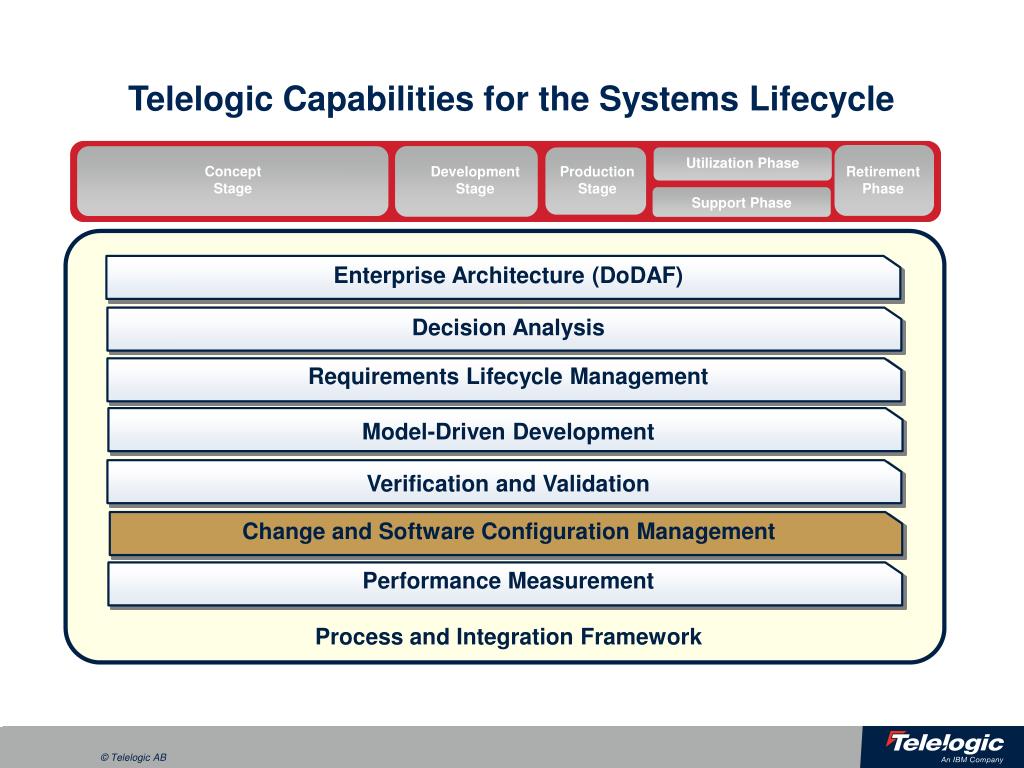 Telelogic Capabilities for the Systems Lifecycle

Concept Stage

Development Stage

Production Stage

Utilization Phase

Support Phase

Retirement Phase

Enterprise Architecture (DoDAF)

Decision Analysis

Requirements Lifecycle Management

Model-Driven Development

Verification and Validation

Change and Software Configuration Management

Performance Measurement

Process and Integration Framework

© Telelogic AB

Telelogic
An IBM Company